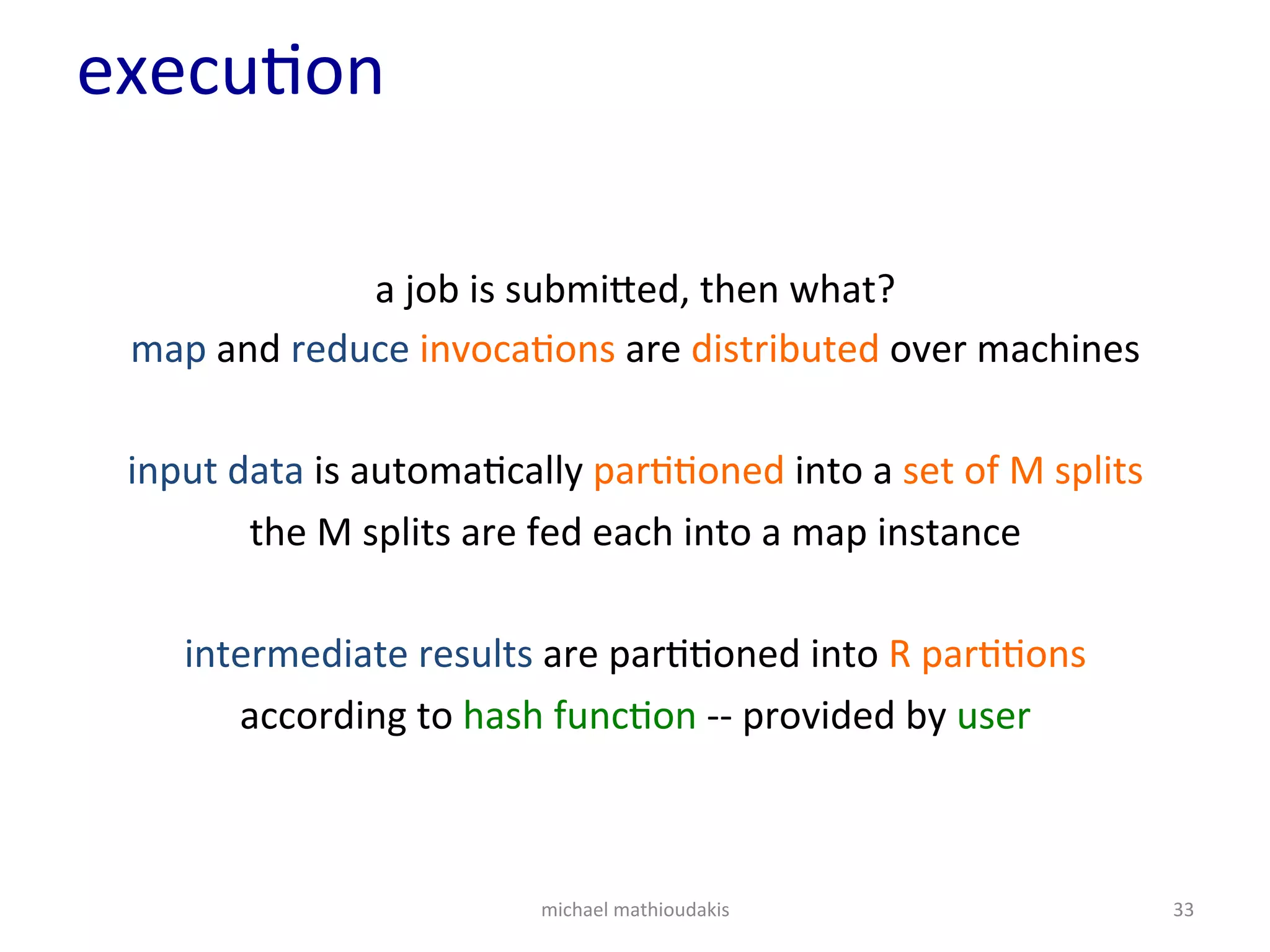 execution

a job is submitted, then what?
map and reduce invocations are distributed over machines

input data is automatically partitioned into a set of M splits
the M splits are fed each into a map instance

intermediate results are partitioned into R partitions
according to hash function -- provided by user

michael mathioudakis

33